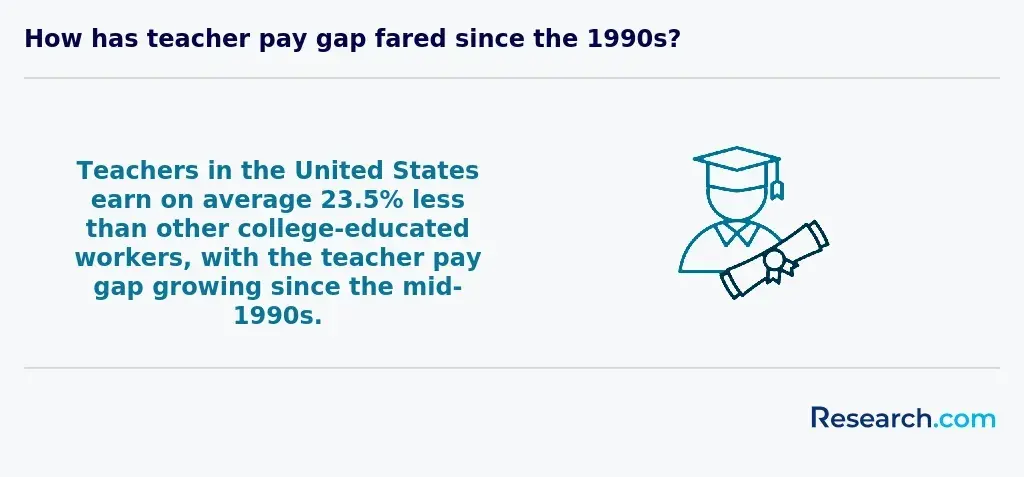 How has teacher pay gap fared since the 1990s?

Teachers in the United States earn on average 23.5% less than other college-educated workers, with the teacher pay gap growing since the mid-1990s.

Research.com